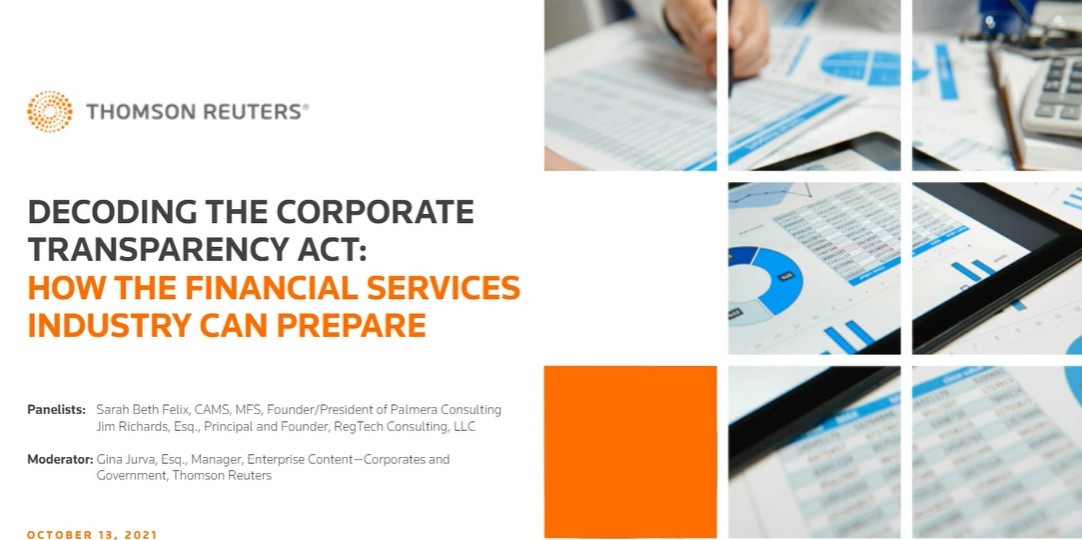 THOMSON REUTERS®

DECODING THE CORPORATE TRANSPARENCY ACT:
HOW THE FINANCIAL SERVICES INDUSTRY CAN PREPARE

Panelists: Sarah Beth Felix, CAMS, MFS, Founder/President of Palmera Consulting
Jim Richards, Esq., Principal and Founder, RegTech Consulting, LLC

Moderator: Gina Jurva, Esq., Manager, Enterprise Content—Corporates and Government, Thomson Reuters

OCTOBER 13, 2021